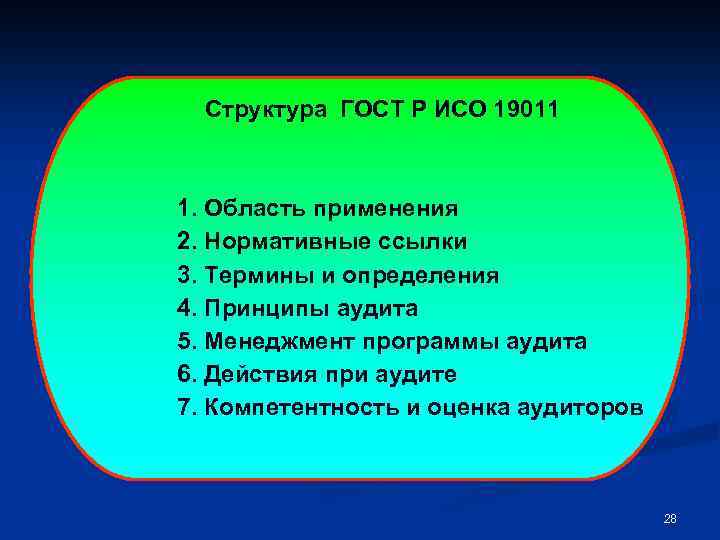 Структура ГОСТ Р ИСО 19011

1. Область применения
2. Нормативные ссылки
3. Термины и определения
4. Принципы аудита
5. Менеджмент программы аудита
6. Действия при аудите
7. Компетентность и оценка аудиторов

28